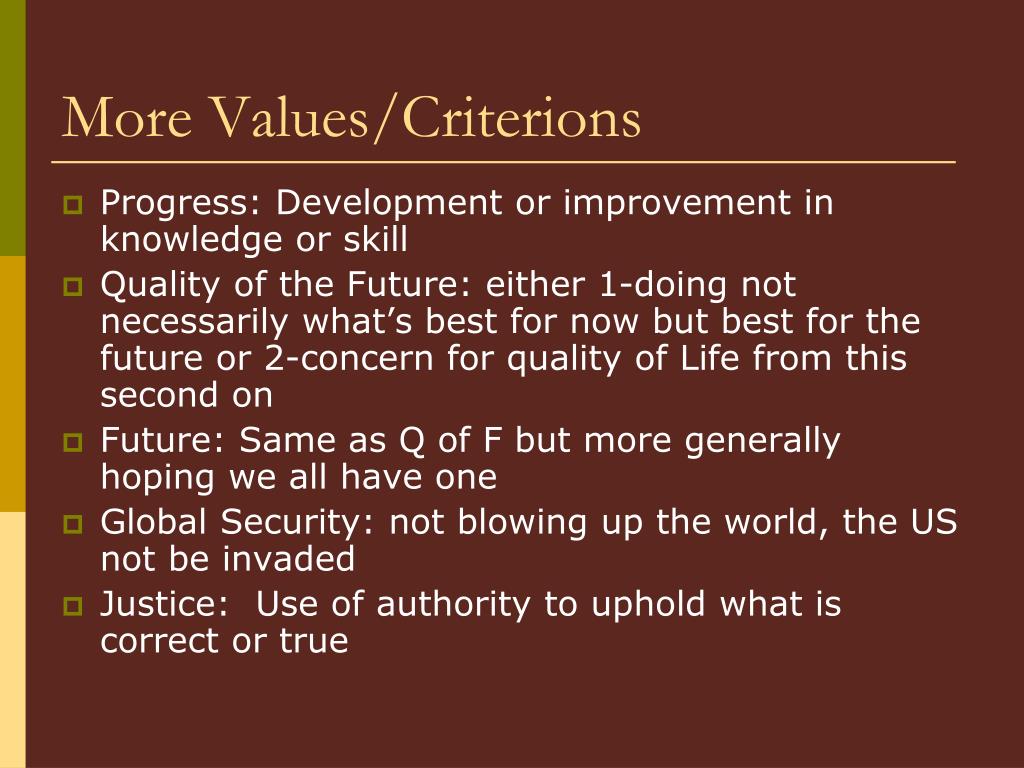 More Values/Criterions

Progress: Development or improvement in knowledge or skill

Quality of the Future: either 1-doing not necessarily what’s best for now but best for the future or 2-concern for quality of Life from this second on

Future: Same as Q of F but more generally hoping we all have one

Global Security: not blowing up the world, the US not be invaded

Justice:  Use of authority to uphold what is correct or true